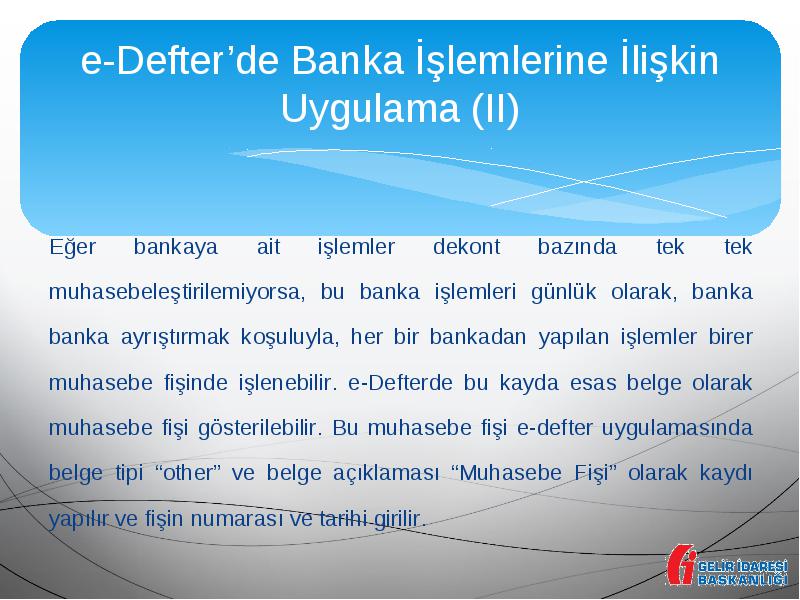 e-Defter’de Banka İşlemlerine İlişkin Uygulama (II)

Eğer bankaya ait işlemler dekont bazında tek tek muhasebeleştirilemiyorsa, bu banka işlemleri günlük olarak, banka banka ayrıştırmak koşuluyla, her bir bankadan yapılan işlemler birer muhasebe fişinde işlenebilir. e-Defterde bu kayda esas belge olarak muhasebe fişi gösterilebilir. Bu muhasebe fişi e-defter uygulamasında belge tipi “other” ve belge açıklaması “Muhasebe Fişi” olarak kaydı yapılır ve fişin numarası ve tarihi girilir.

GELİR İDARESİ BAŞKANLIĞI